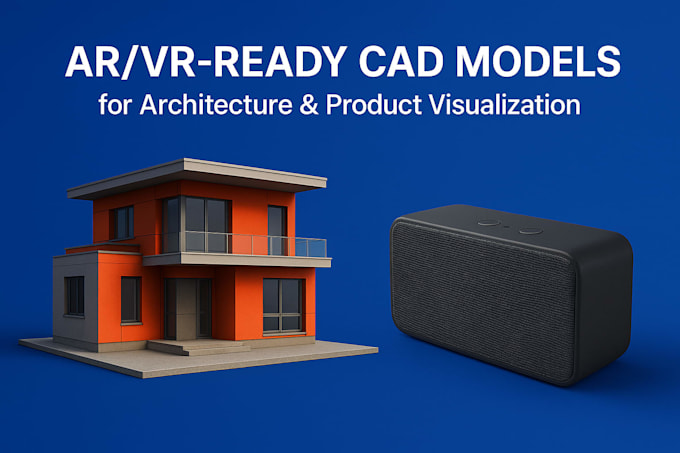 AR/VR-READY CAD MODELS
for Architecture & Product Visualization